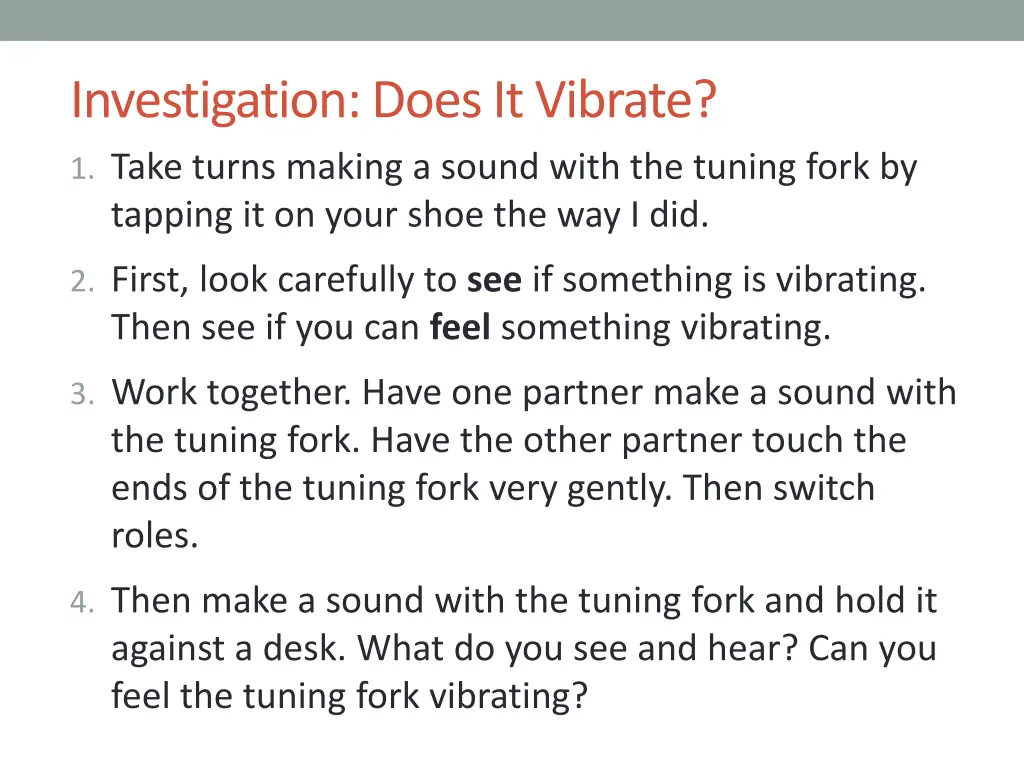 Investigation: Does It Vibrate?

1. Take turns making a sound with the tuning fork by tapping it on your shoe the way I did.

2. First, look carefully to see if something is vibrating. Then see if you can feel something vibrating.

3. Work together. Have one partner make a sound with the tuning fork. Have the other partner touch the ends of the tuning fork very gently. Then switch roles.

4. Then make a sound with the tuning fork and hold it against a desk. What do you see and hear? Can you feel the tuning fork vibrating?